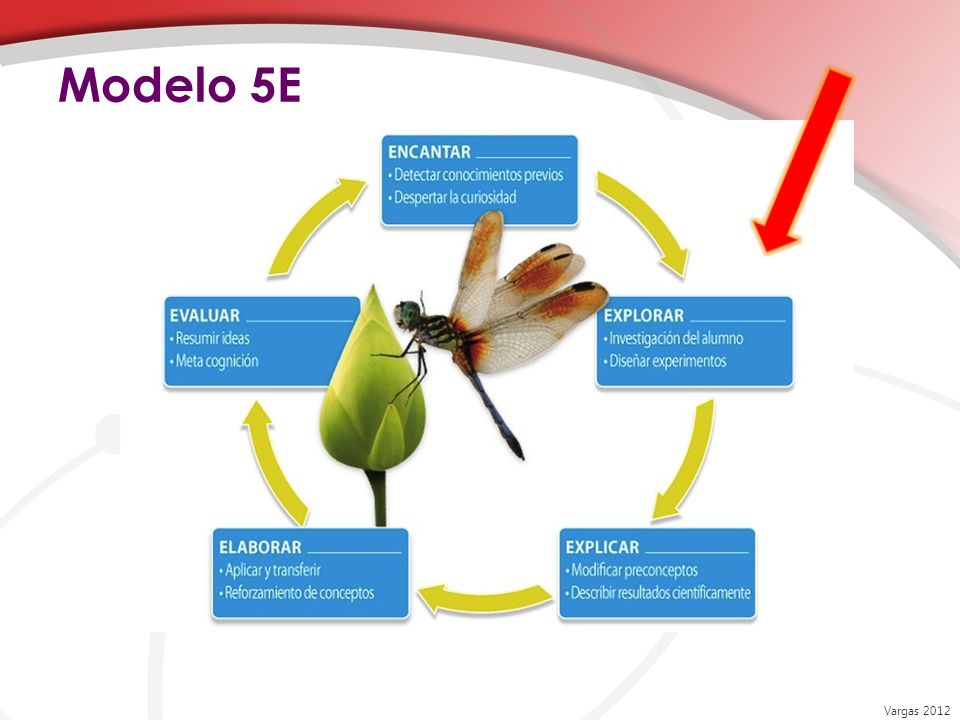 Modelo 5E

ENCANTAR
• Detectar conocimientos previos
• Despertar la curiosidad

EXPLORAR
• Investigación del alumno
• Diseñar experimentos

EXPLICAR
• Modificar preconceptos
• Describir resultados científicamente

ELABORAR
• Aplicar y transferir
• Reforzamiento de conceptos

EVALUAR
• Resumir ideas
• Meta cognición

Vargas 2012